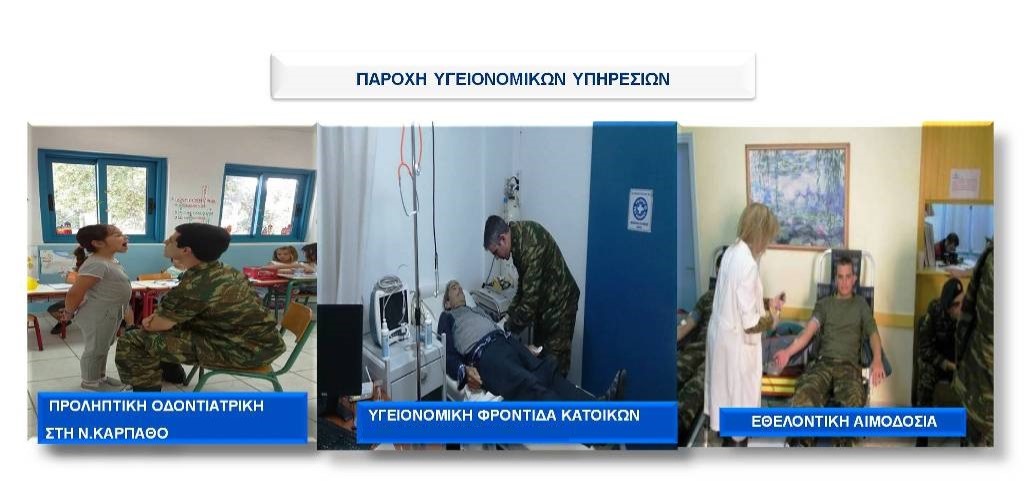 ΠΑΡΟΧΗ ΥΓΕΙΟΝΟΜΙΚΩΝ ΥΠΗΡΕΣΙΩΝ

ΠΡΟΛΗΠΤΙΚΗ ΟΔΟΝΤΙΑΤΡΙΚΗ ΣΤΗ Ν.ΚΑΡΠΑΘΟ

ΥΓΕΙΟΝΟΜΙΚΗ ΦΡΟΝΤΙΔΑ ΚΑΤΟΙΚΩΝ

ΕΘΕΛΟΝΤΙΚΗ ΑΙΜΟΔΟΣΙΑ